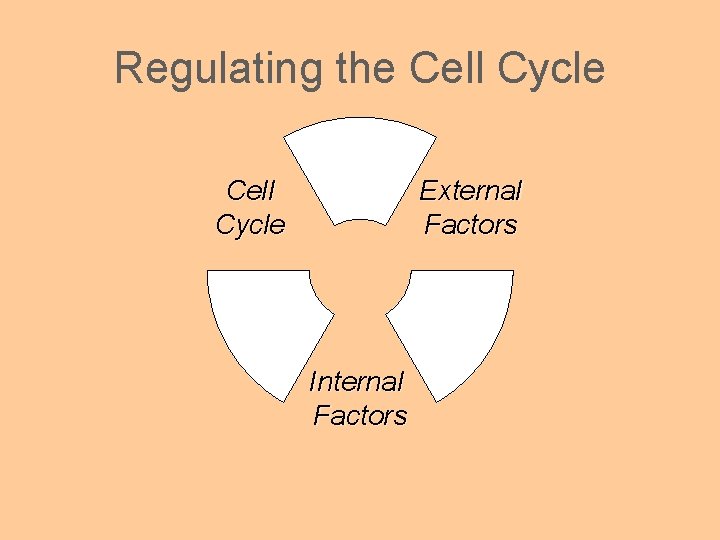 Regulating the Cell Cycle

Cell Cycle

External Factors

Internal Factors